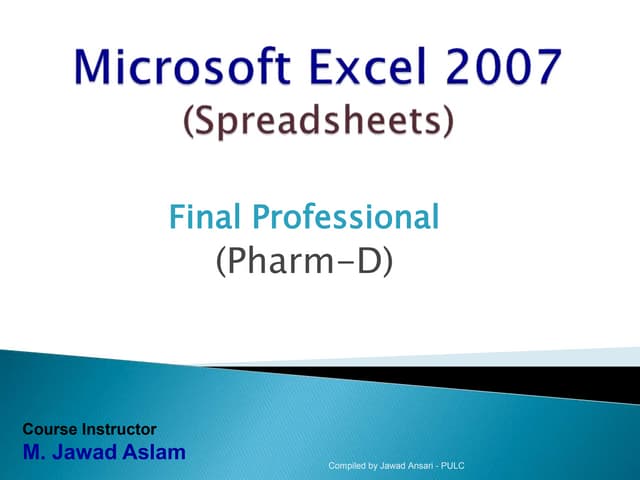 Microsoft Excel 2007
(Spreadsheets)

Final Professional
(Pharm-D)

Course Instructor
M. Jawad Aslam

Compiled by Jawad Ansari - PULC